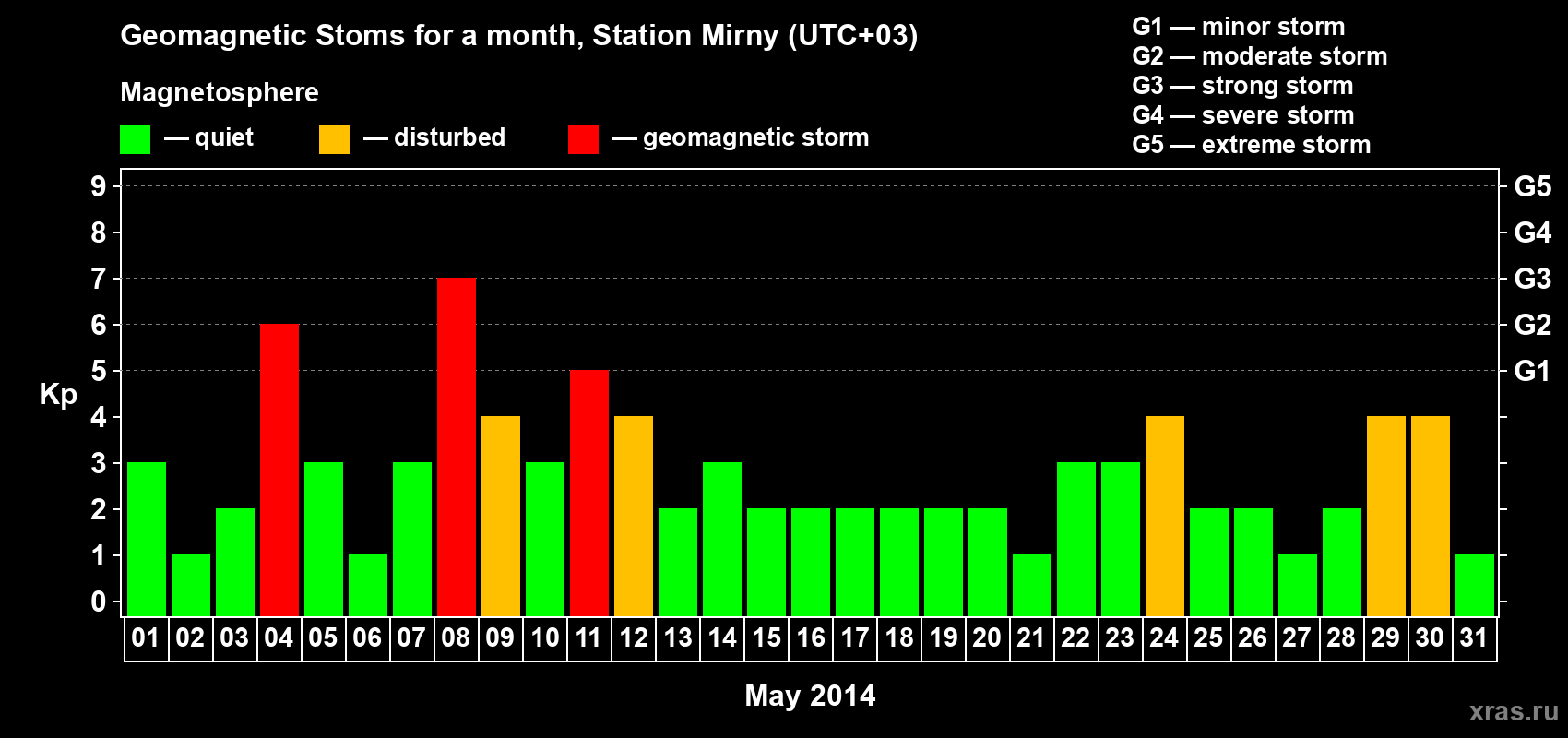 Geomagnetic Stoms for a month, Station Mirny (UTC+03)

Magnetosphere

— quiet — disturbed — geomagnetic storm

G1 — minor storm
G2 — moderate storm
G3 — strong storm
G4 — severe storm
G5 — extreme storm

Kp

9
8
7
6
5
4
3
2
1
0

G5
G4
G3
G2
G1

01 02 03 04 05 06 07 08 09 10 11 12 13 14 15 16 17 18 19 20 21 22 23 24 25 26 27 28 29 30 31

May 2014

xras.ru